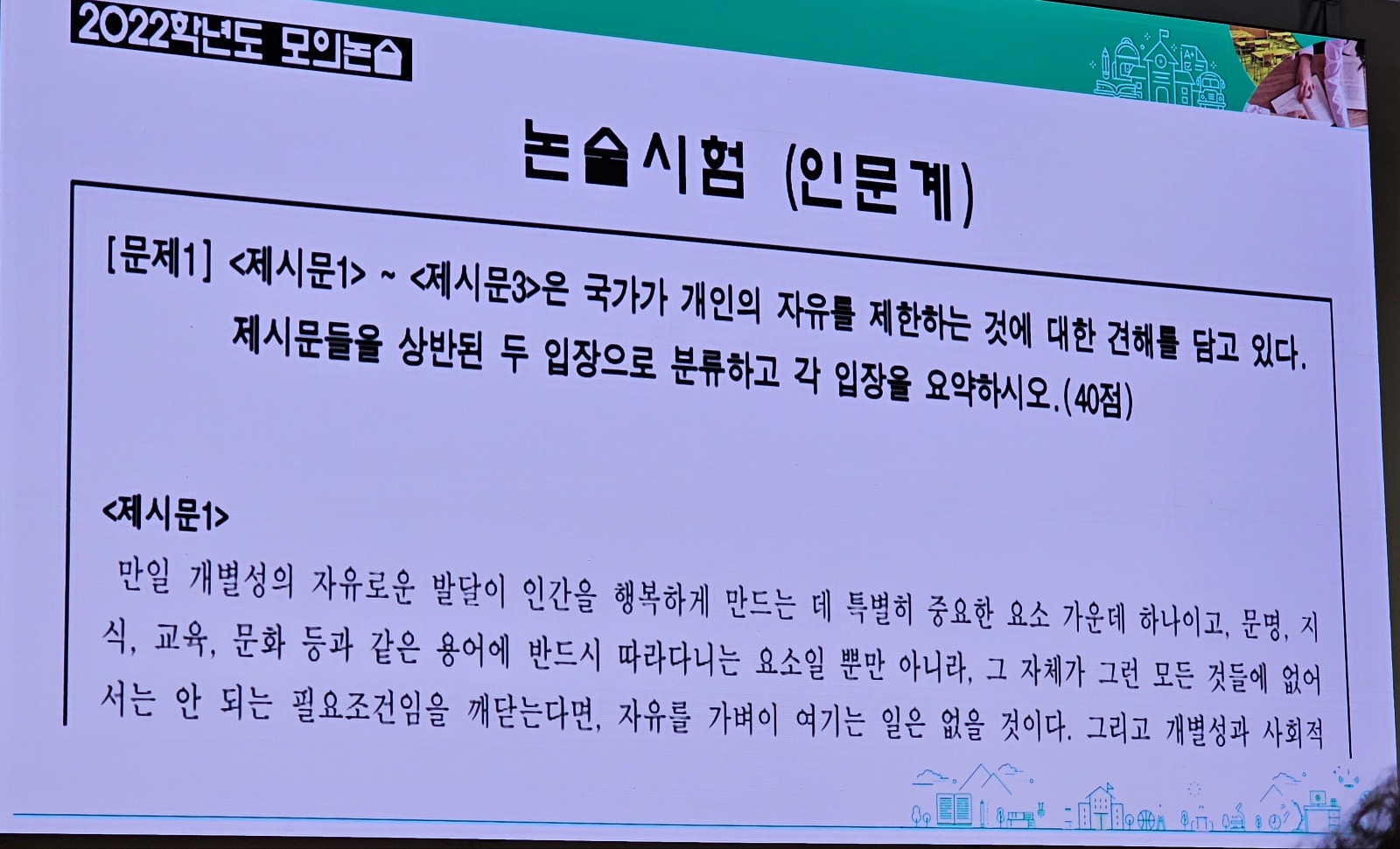 2022학년도 모의논술

논술시험 (인문계)

[문제1] <제시문1> ~ <제시문3>은 국가가 개인의 자유를 제한하는 것에 대한 견해를 담고 있다. 제시문들을 상반된 두 입장으로 분류하고 각 입장을 요약하시오.(40점)

<제시문1>

만일 개별성의 자유로운 발달이 인간을 행복하게 만드는 데 특별히 중요한 요소 가운데 하나이고, 문명, 지식, 교육, 문화 등과 같은 용어에 반드시 따라다니는 요소일 뿐만 아니라, 그 자체가 그런 모든 것들에 없어서는 안 되는 필요조건임을 깨닫는다면, 자유를 가벼이 여기는 일은 없을 것이다. 그리고 개별성과 사회적